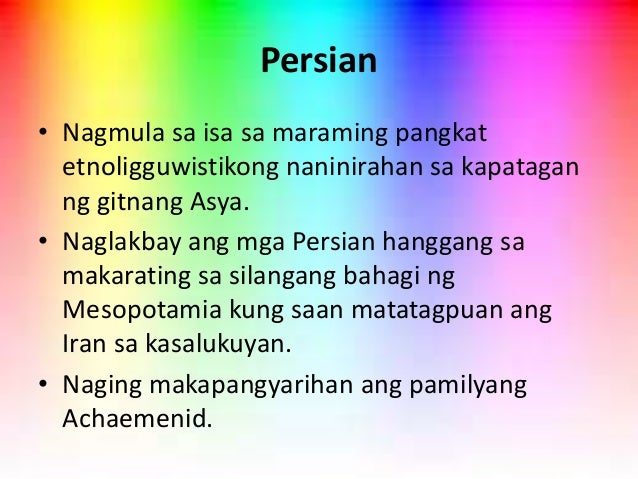 Persian

• Nagmula sa isa sa maraming pangkat etnoligguwistikong naninirahan sa kapatagan ng gitnang Asya.

• Naglakbay ang mga Persian hanggang sa makarating sa silangang bahagi ng Mesopotamia kung saan matatagpuan ang Iran sa kasalukuyan.

• Naging makapangyarihan ang pamilyang Achaemenid.